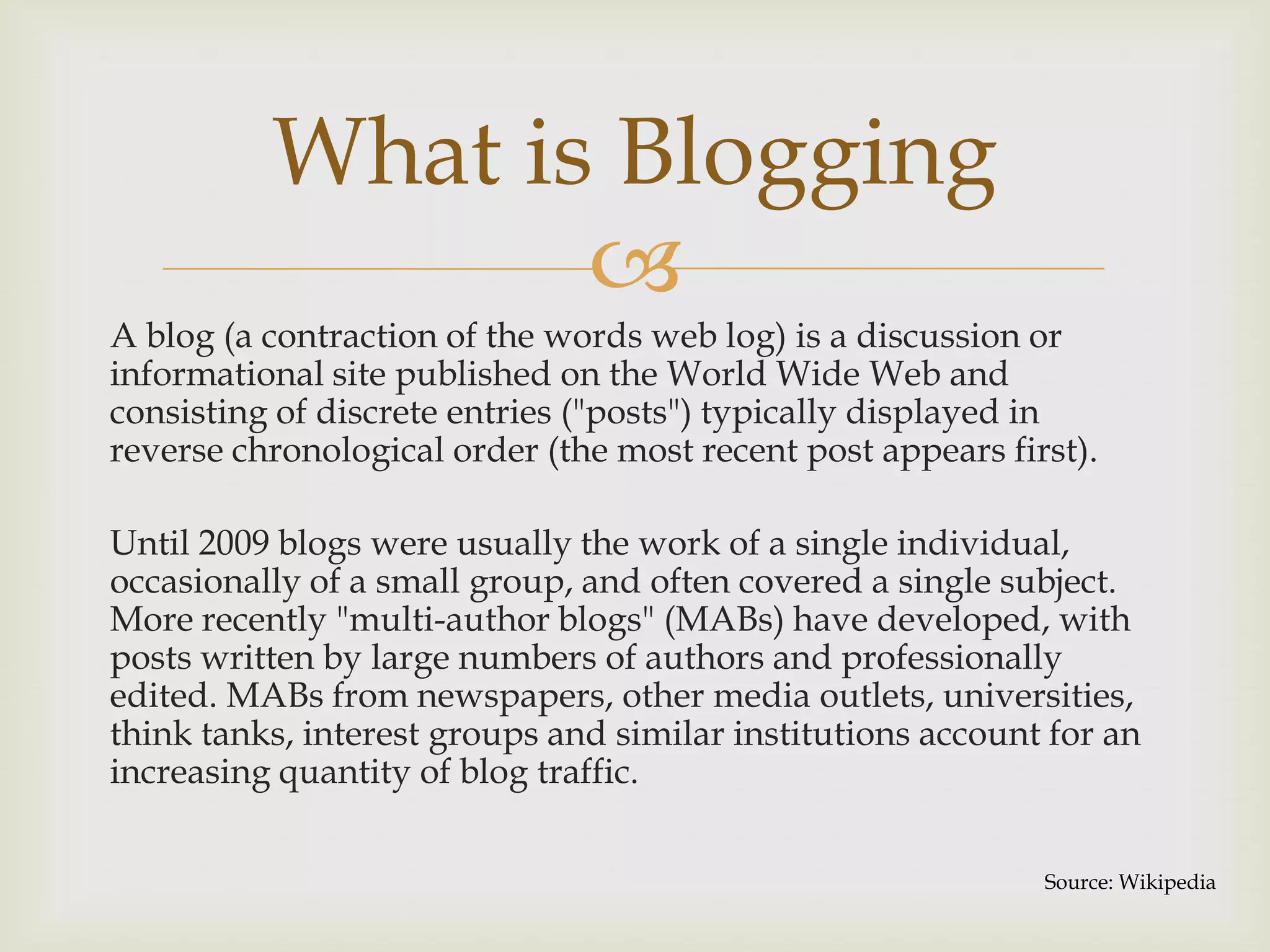 What is Blogging

A blog (a contraction of the words web log) is a discussion or informational site published on the World Wide Web and consisting of discrete entries ("posts") typically displayed in reverse chronological order (the most recent post appears first).

Until 2009 blogs were usually the work of a single individual, occasionally of a small group, and often covered a single subject. More recently "multi-author blogs" (MABs) have developed, with posts written by large numbers of authors and professionally edited. MABs from newspapers, other media outlets, universities, think tanks, interest groups and similar institutions account for an increasing quantity of blog traffic.

Source: Wikipedia